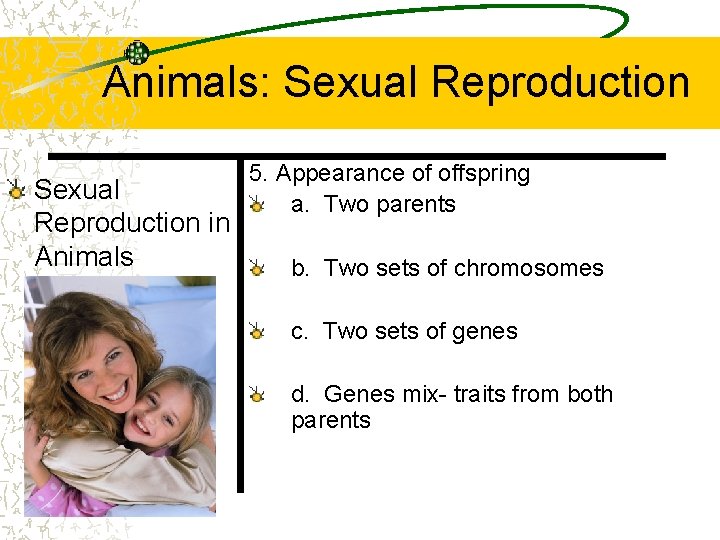 Animals: Sexual Reproduction

Sexual Reproduction in Animals

5. Appearance of offspring

a. Two parents

b. Two sets of chromosomes

c. Two sets of genes

d. Genes mix- traits from both parents